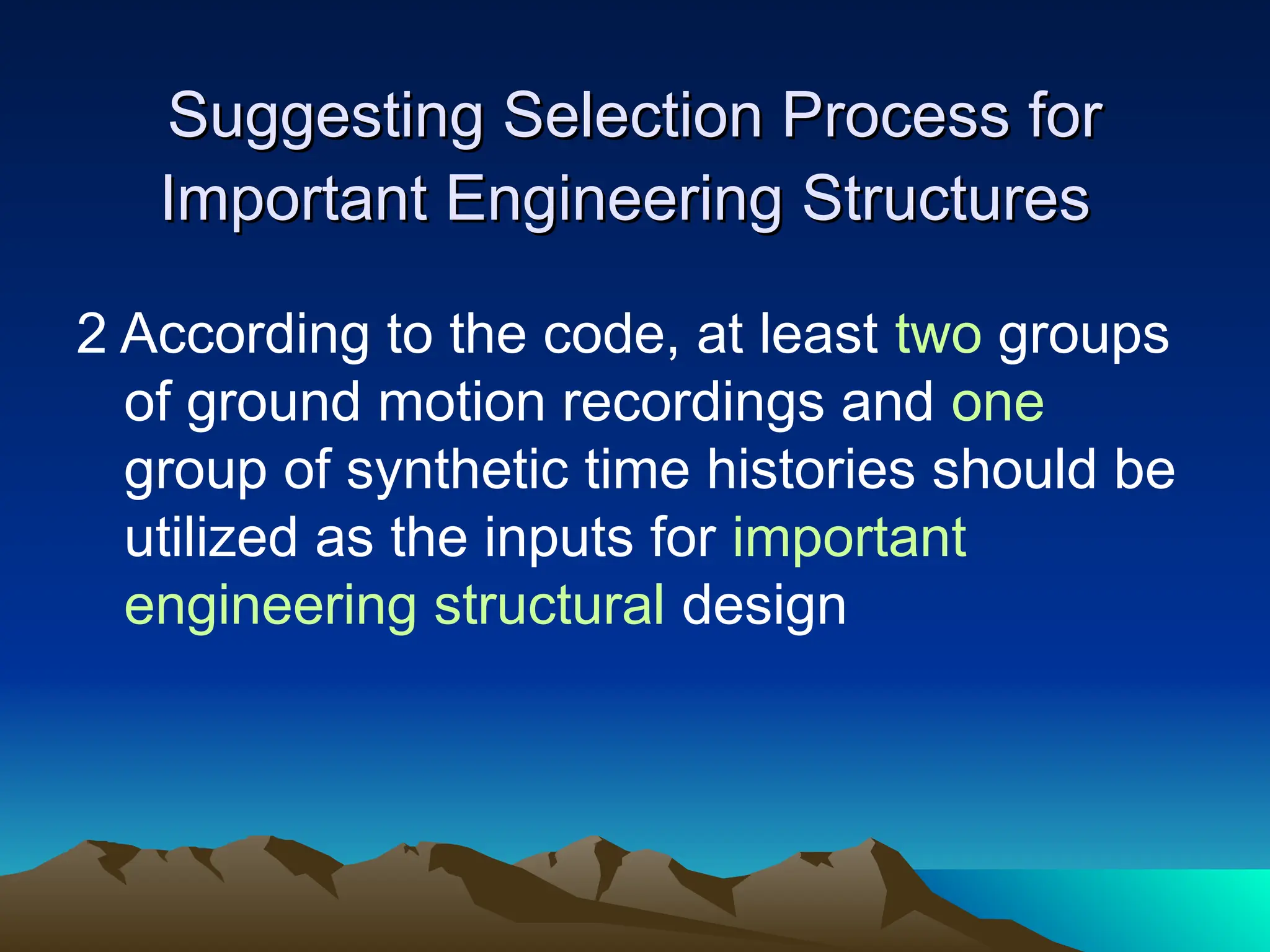 Suggesting Selection Process for Important Engineering Structures

2 According to the code, at least two groups of ground motion recordings and one group of synthetic time histories should be utilized as the inputs for important engineering structural design